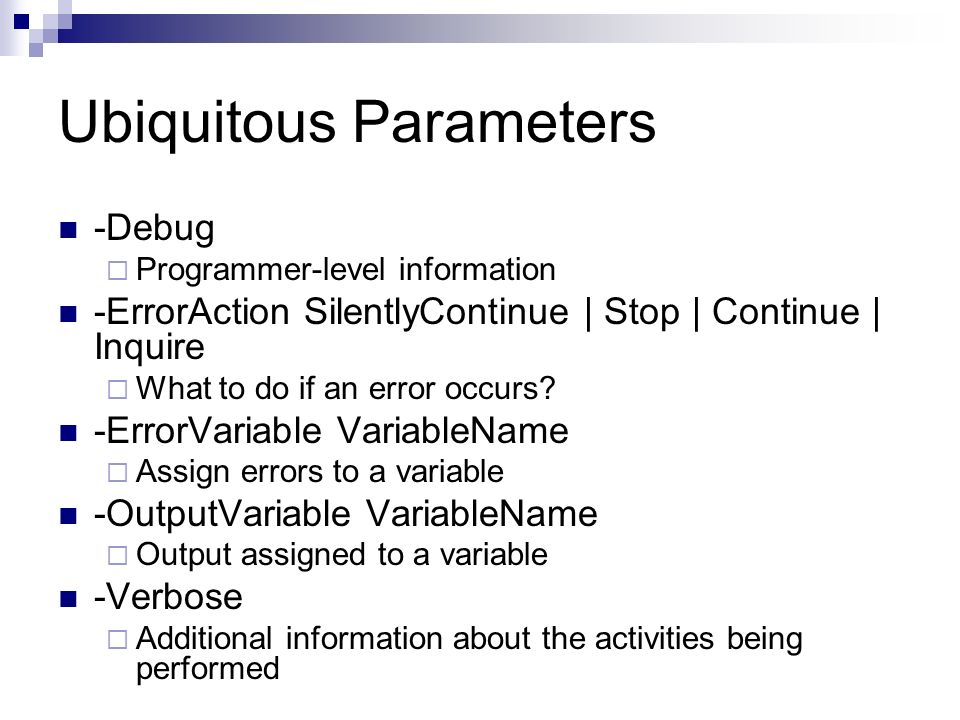 Ubiquitous Parameters

-Debug
Programmer-level information

-ErrorAction SilentlyContinue | Stop | Continue | Inquire
What to do if an error occurs?

-ErrorVariable VariableName
Assign errors to a variable

-OutputVariable VariableName
Output assigned to a variable

-Verbose
Additional information about the activities being performed